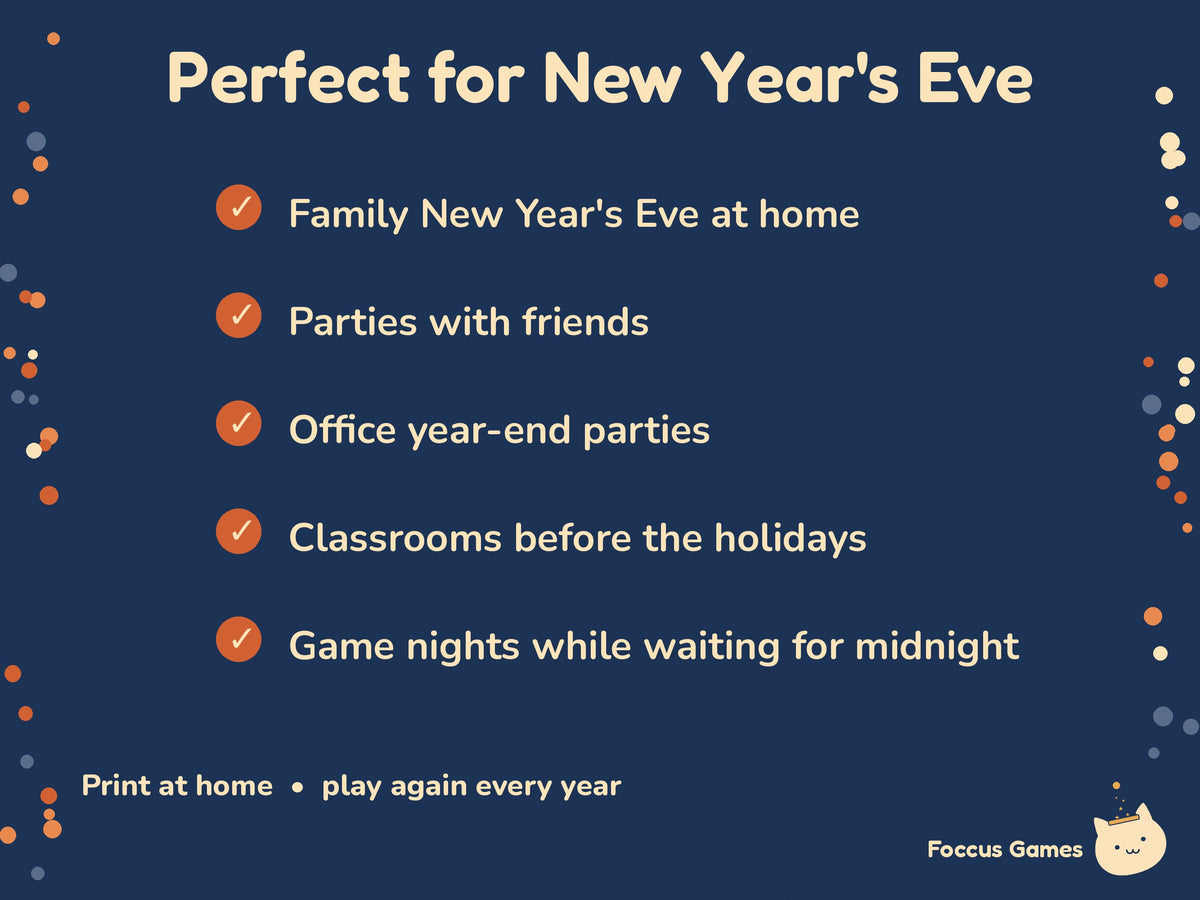 Perfect for New Year's Eve

✓ Family New Year's Eve at home

✓ Parties with friends

✓ Office year-end parties

✓ Classrooms before the holidays

✓ Game nights while waiting for midnight

Print at home • play again every year

Foccus Games